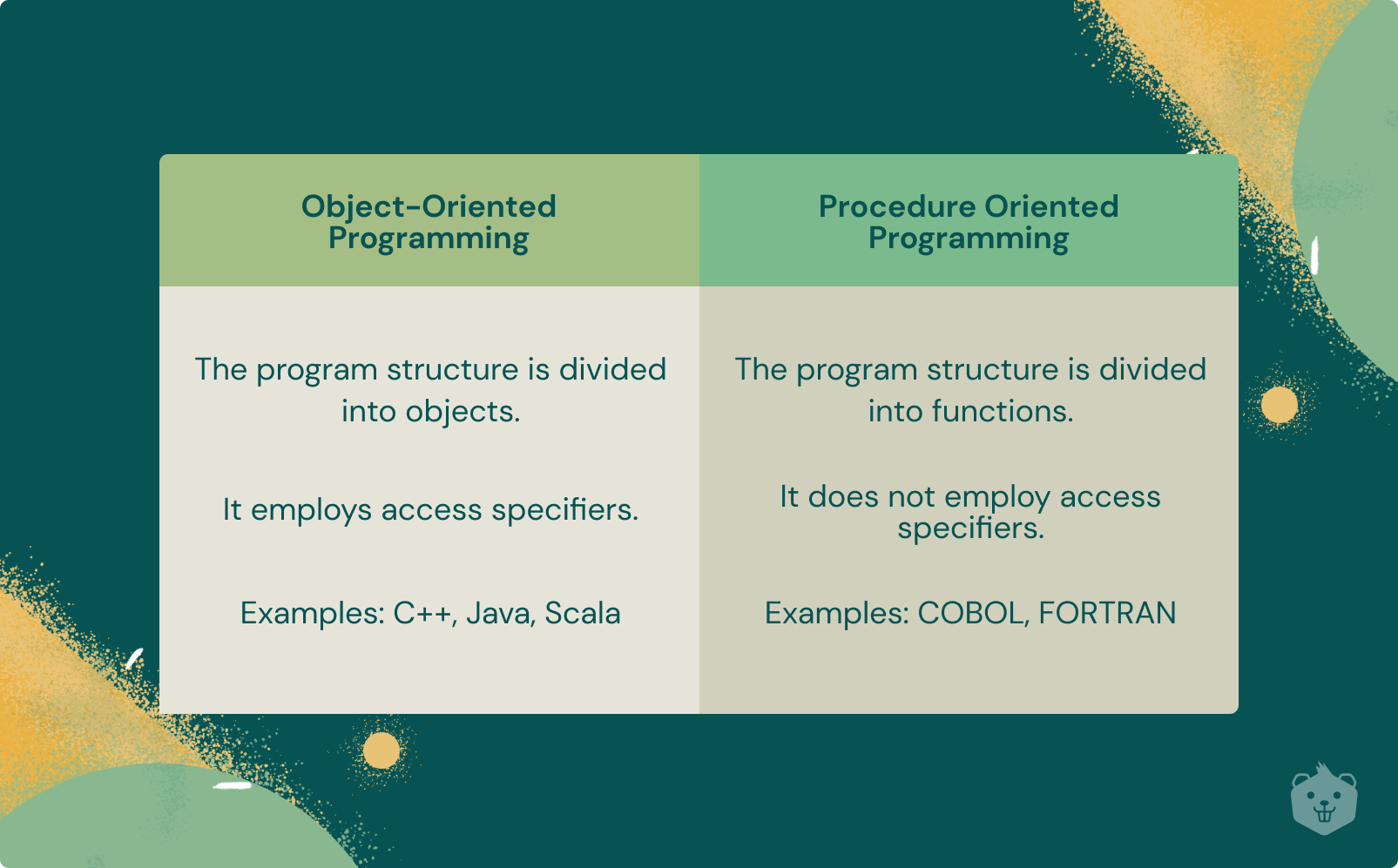 | Object-Oriented Programming | Procedure Oriented Programming |
|---|---|
| The program structure is divided into objects. | The program structure is divided into functions. |
| It employs access specifiers. | It does not employ access specifiers. |
| Examples: C++, Java, Scala | Examples: COBOL, FORTRAN |